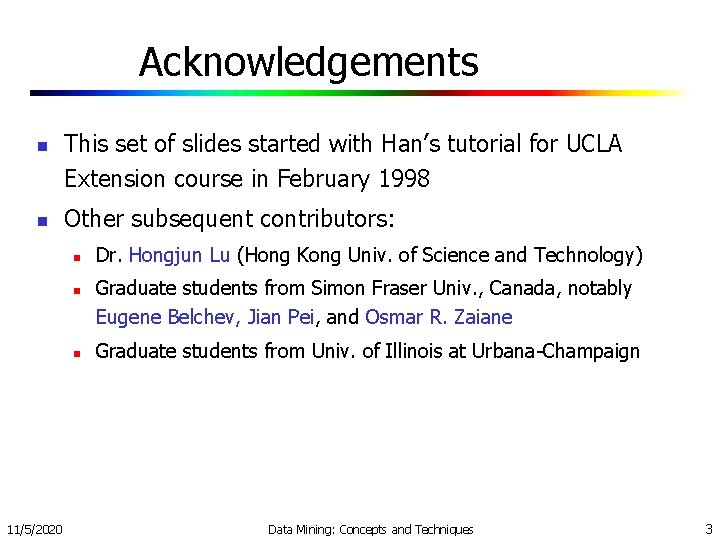 Acknowledgements

- This set of slides started with Han's tutorial for UCLA Extension course in February 1998
- Other subsequent contributors:
  - Dr. Hongjun Lu (Hong Kong Univ. of Science and Technology)
  - Graduate students from Simon Fraser Univ., Canada, notably Eugene Belchev, Jian Pei, and Osmar R. Zaiane
  - Graduate students from Univ. of Illinois at Urbana-Champaign

11/5/2020 Data Mining: Concepts and Techniques 3